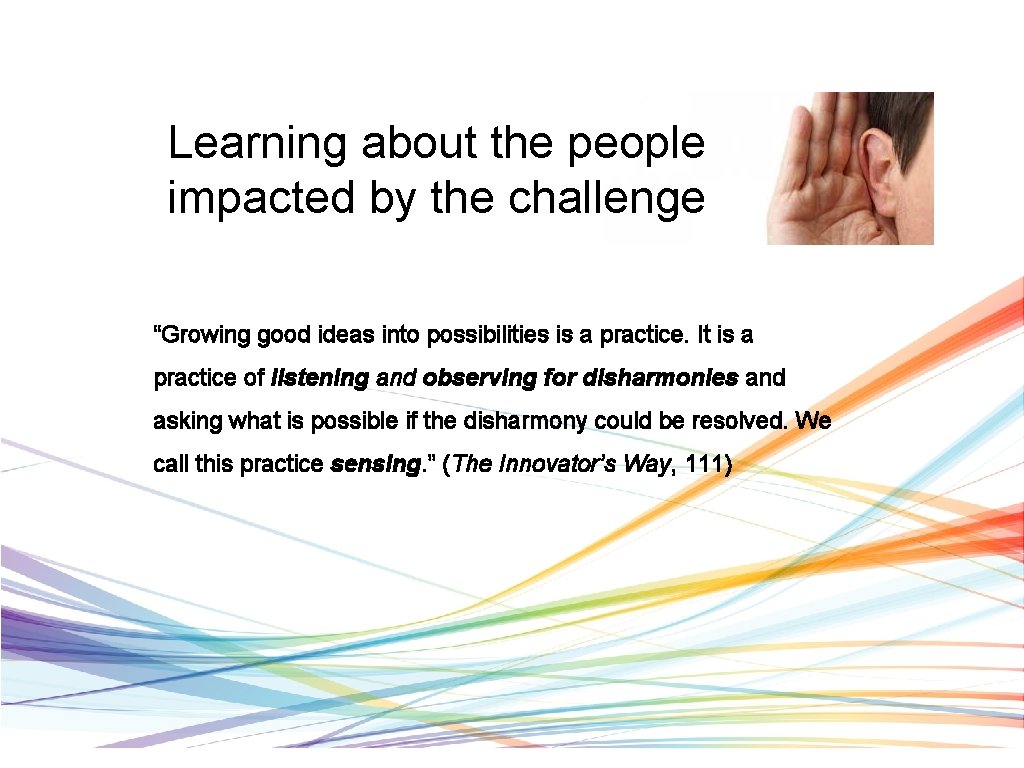 Learning about the people impacted by the challenge

"Growing good ideas into possibilities is a practice. It is a practice of listening and observing for disharmonies and asking what is possible if the disharmony could be resolved. We call this practice sensing." (The Innovator's Way, 111)